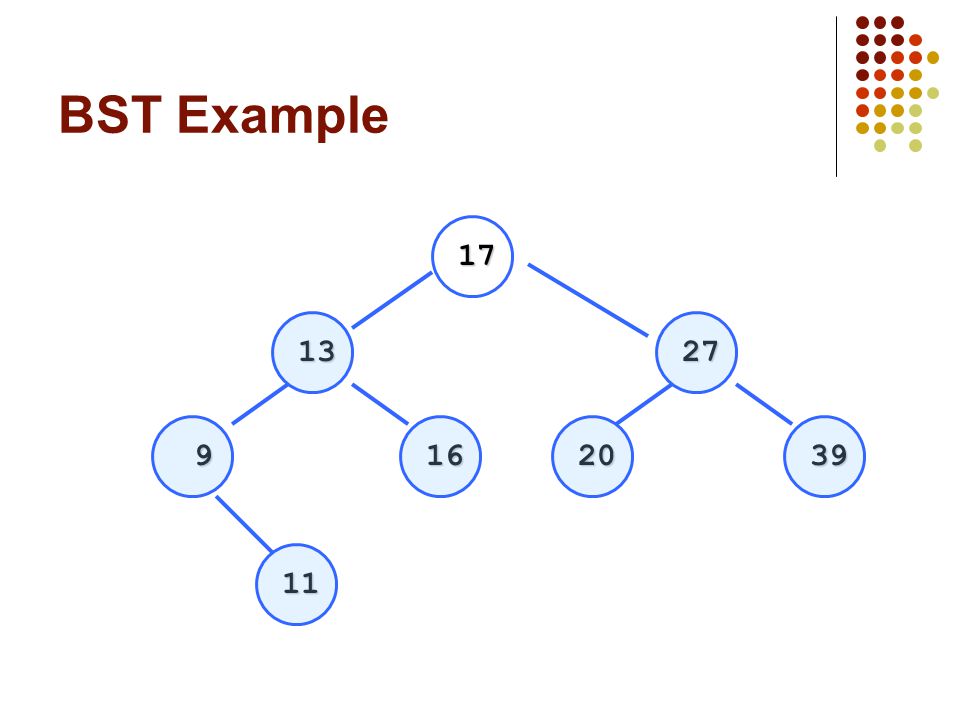 BST Example

17

13

27

9

16

20

39

11